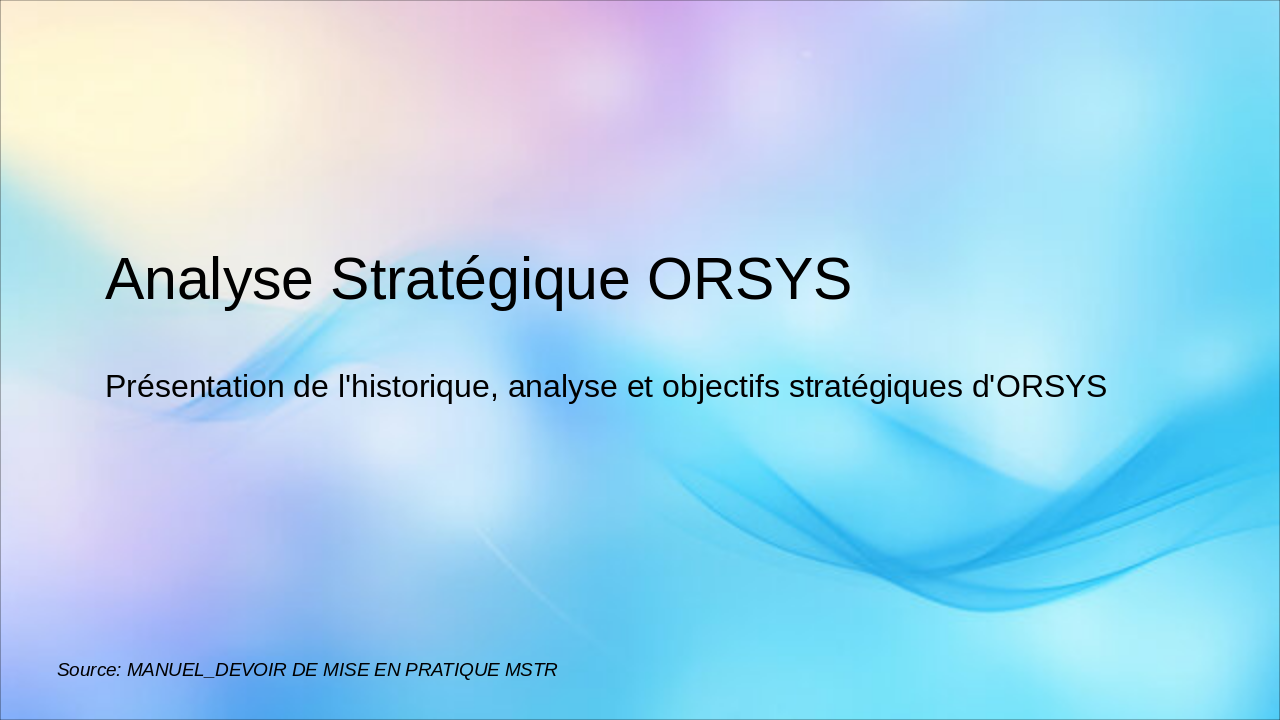 Analyse Stratégique ORSYS

Présentation de l'historique, analyse et objectifs stratégiques d'ORSYS

Source: MANUEL_DEVOIR DE MISE EN PRATIQUE MSTR